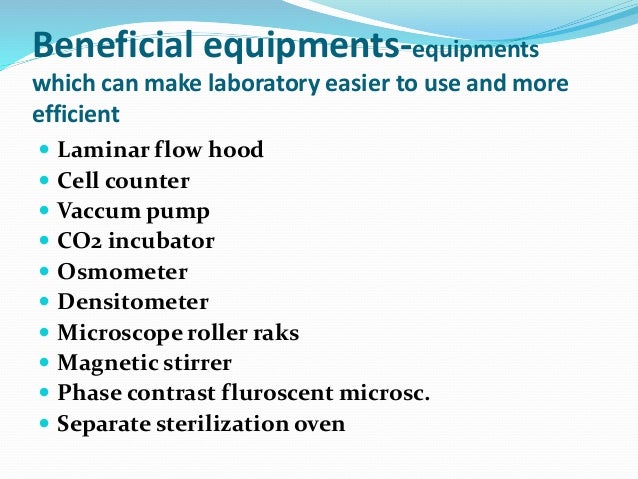 Beneficial equipments-equipments which can make laboratory easier to use and more efficient

- Laminar flow hood
- Cell counter
- Vaccum pump
- $CO_2$ incubator
- Osmometer
- Densitometer
- Microscope roller raks
- Magnetic stirrer
- Phase contrast fluroscent microsc.
- Separate sterilization oven